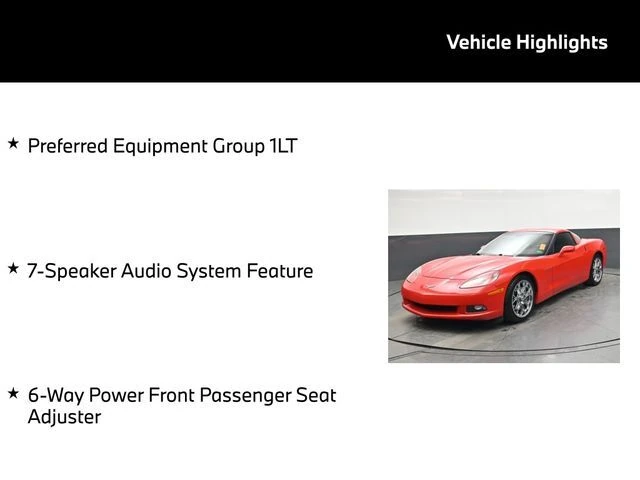 Vehicle Highlights

★ Preferred Equipment Group 1LT

★ 7-Speaker Audio System Feature

★ 6-Way Power Front Passenger Seat Adjuster